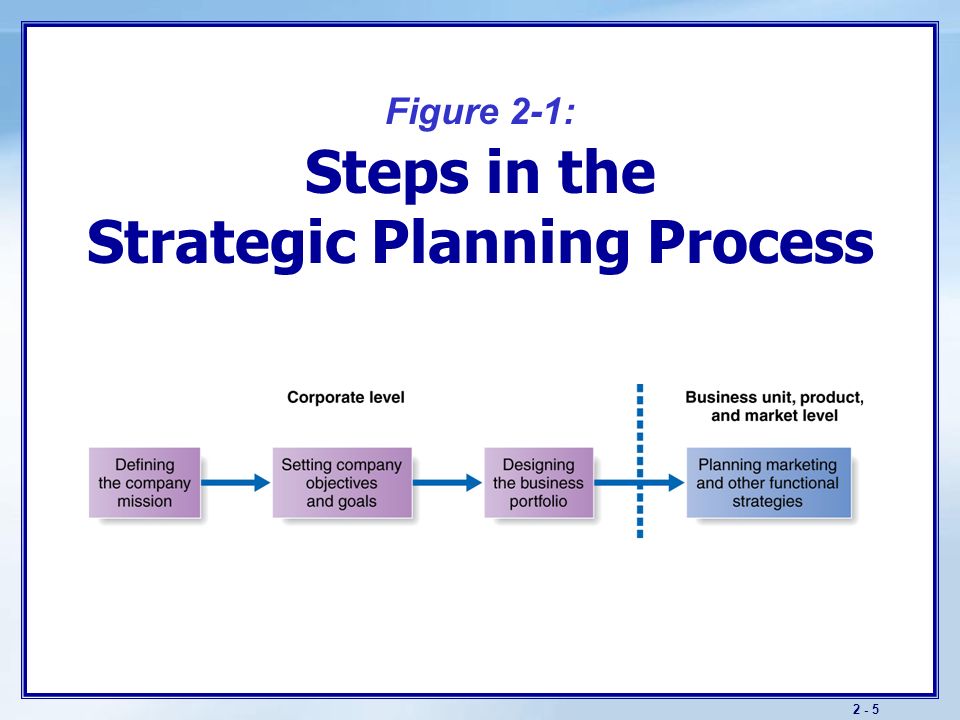 Figure 2-1:

Steps in the Strategic Planning Process

Corporate level

Business unit, product, and market level

Defining the company mission

Setting company objectives and goals

Designing the business portfolio

Planning marketing and other functional strategies

2 - 5